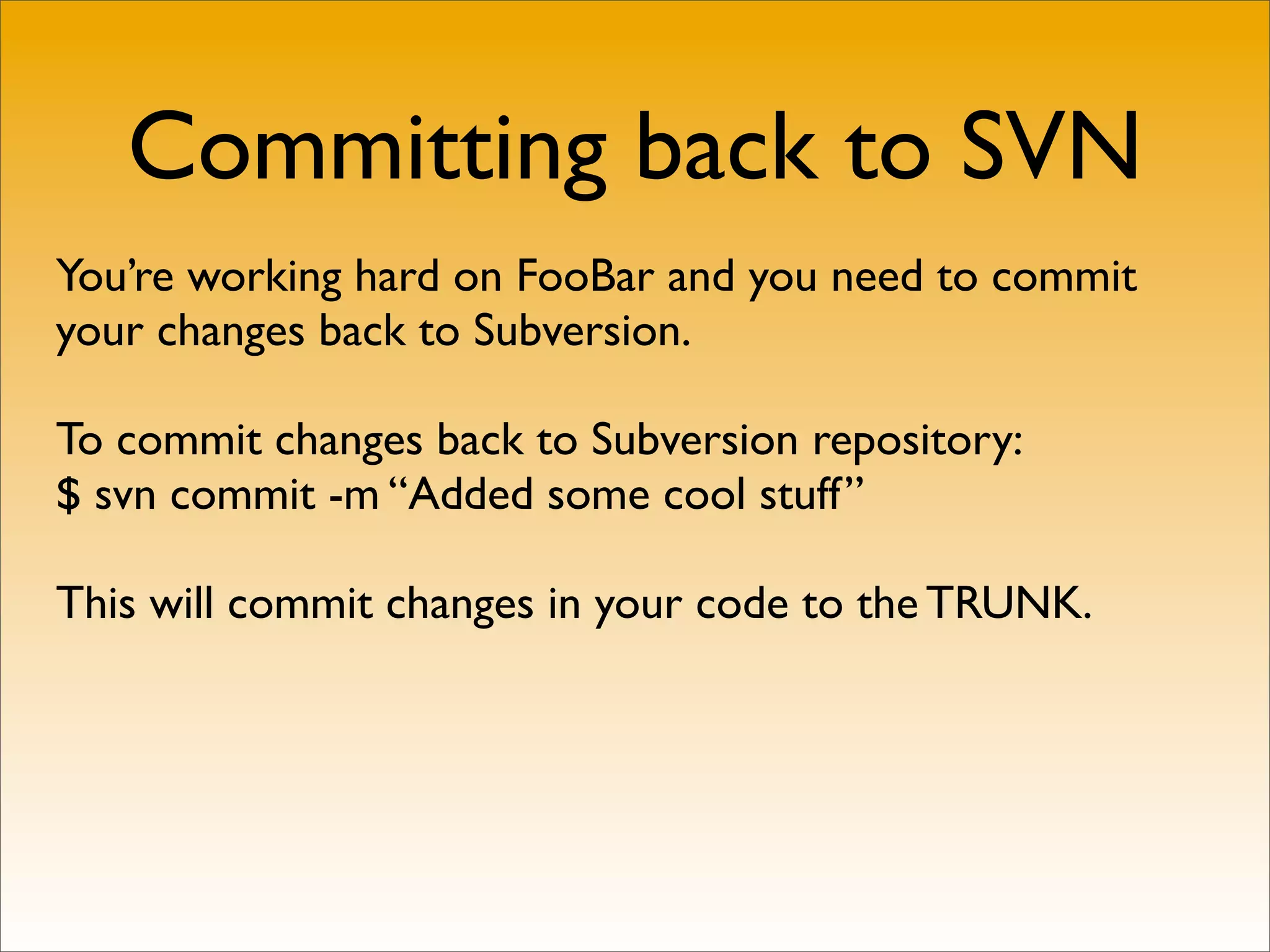 Committing back to SVN

You’re working hard on FooBar and you need to commit your changes back to Subversion.

To commit changes back to Subversion repository:
$ svn commit -m “Added some cool stuff”

This will commit changes in your code to the TRUNK.